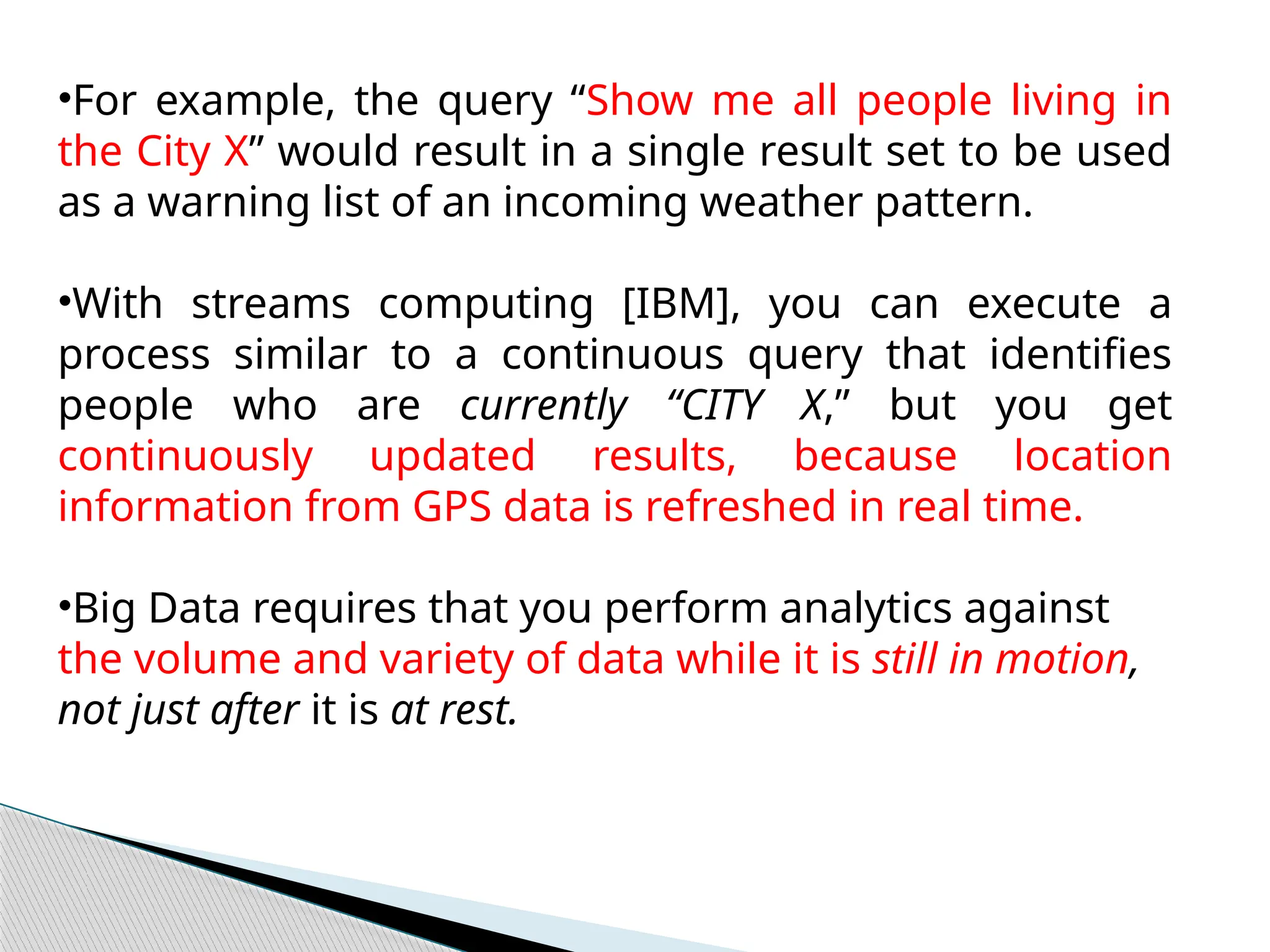 •For example, the query “Show me all people living in the City X” would result in a single result set to be used as a warning list of an incoming weather pattern.

•With streams computing [IBM], you can execute a process similar to a continuous query that identifies people who are currently “CITY X,” but you get continuously updated results, because location information from GPS data is refreshed in real time.

•Big Data requires that you perform analytics against the volume and variety of data while it is still in motion, not just after it is at rest.